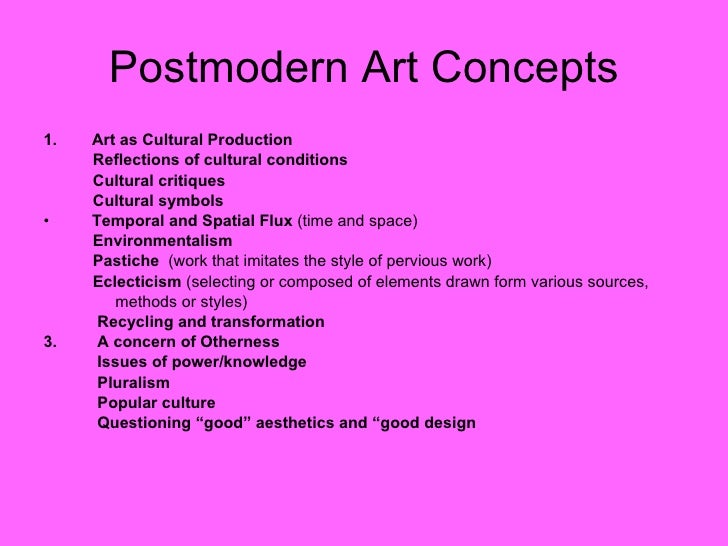 Postmodern Art Concepts

1. Art as Cultural Production
Reflections of cultural conditions
Cultural critiques
Cultural symbols
• Temporal and Spatial Flux (time and space)
Environmentalism
Pastiche (work that imitates the style of pervious work)
Eclecticism (selecting or composed of elements drawn form various sources, methods or styles)
Recycling and transformation
3. A concern of Otherness
Issues of power/knowledge
Pluralism
Popular culture
Questioning “good” aesthetics and “good design